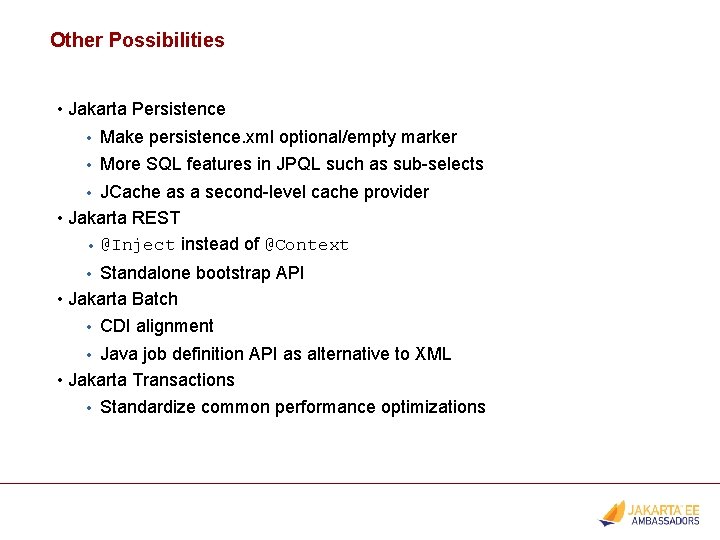 Other Possibilities

• Jakarta Persistence
  • Make persistence.xml optional/empty marker
  • More SQL features in JPQL such as sub-selects
  • JCache as a second-level cache provider
• Jakarta REST
  • @Inject instead of @Context
  • Standalone bootstrap API
• Jakarta Batch
  • CDI alignment
  • Java job definition API as alternative to XML
• Jakarta Transactions
  • Standardize common performance optimizations

JAKARTA EE
AMBASSADORS